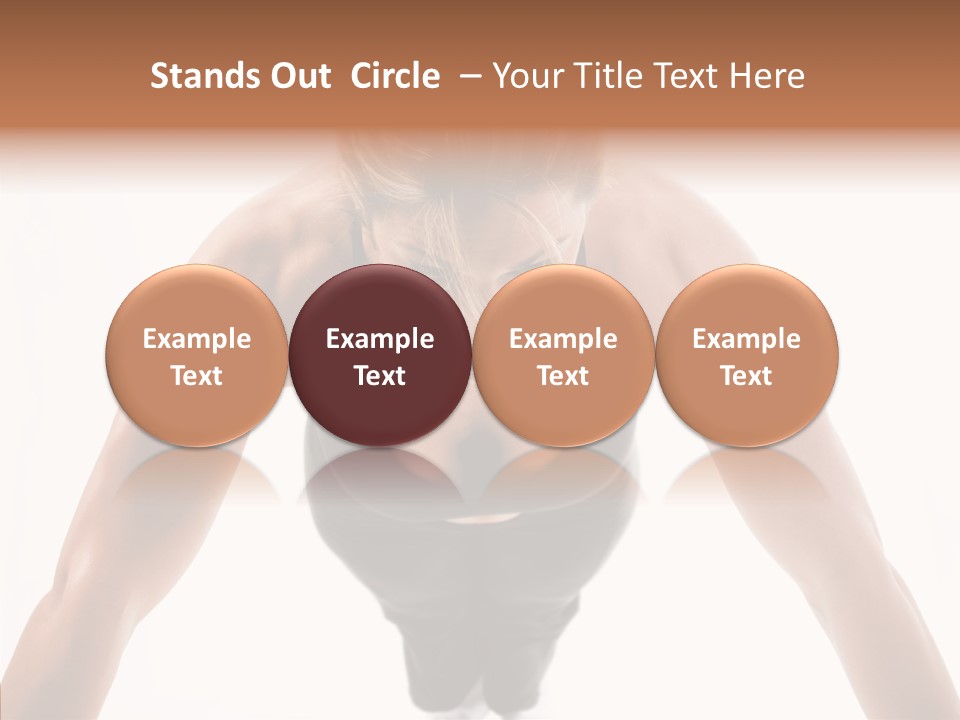 Stands Out  Circle  – Your Title Text Here

Example Text

Example Text

Example Text

Example Text